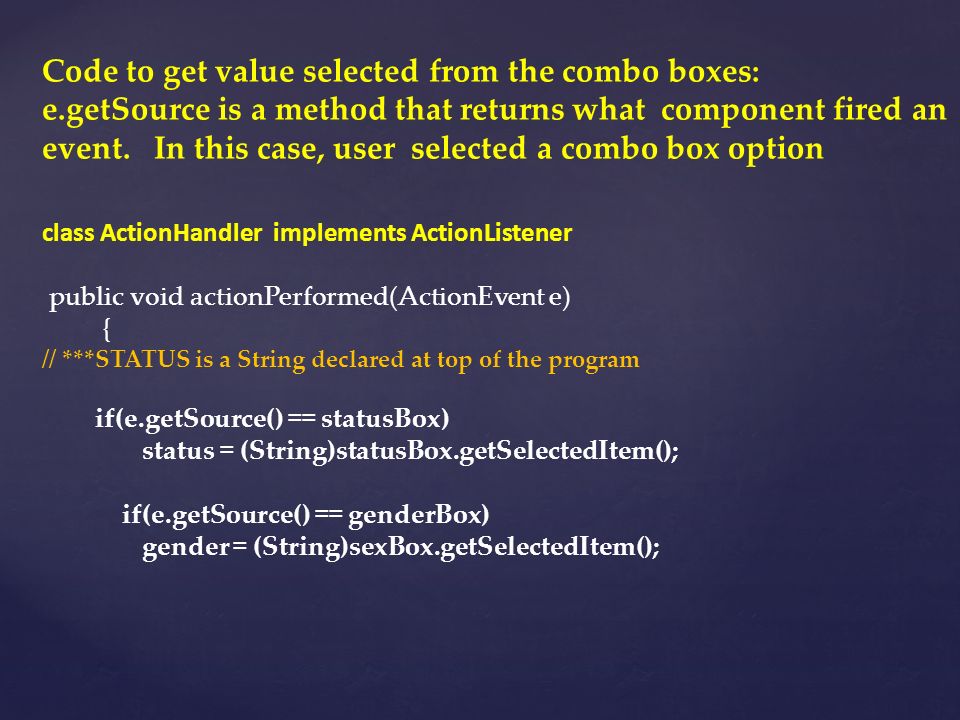 Code to get value selected from the combo boxes:
e.getSource is a method that returns what component fired an event. In this case, user selected a combo box option

class ActionHandler implements ActionListener

public void actionPerformed(ActionEvent e)
{
// ***STATUS is a String declared at top of the program

if(e.getSource() == statusBox)
status = (String)statusBox.getSelectedItem();

if(e.getSource() == genderBox)
gender = (String)sexBox.getSelectedItem();